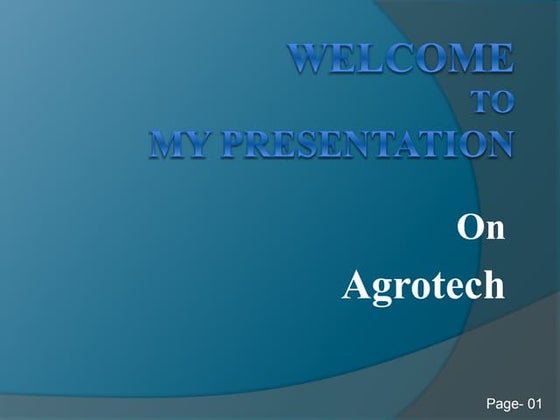 WELCOME
TO
MY PRESENTATION

On

Agrotech

Page- 01